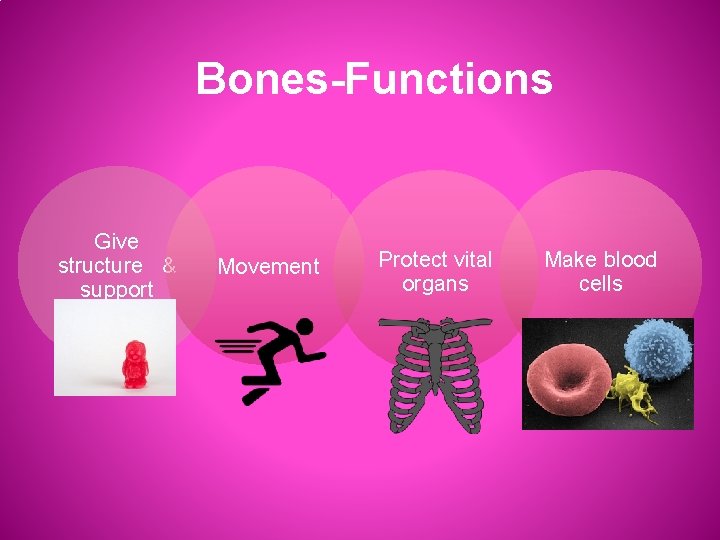 Bones-Functions

Give structure & support

Movement

Protect vital organs

Make blood cells